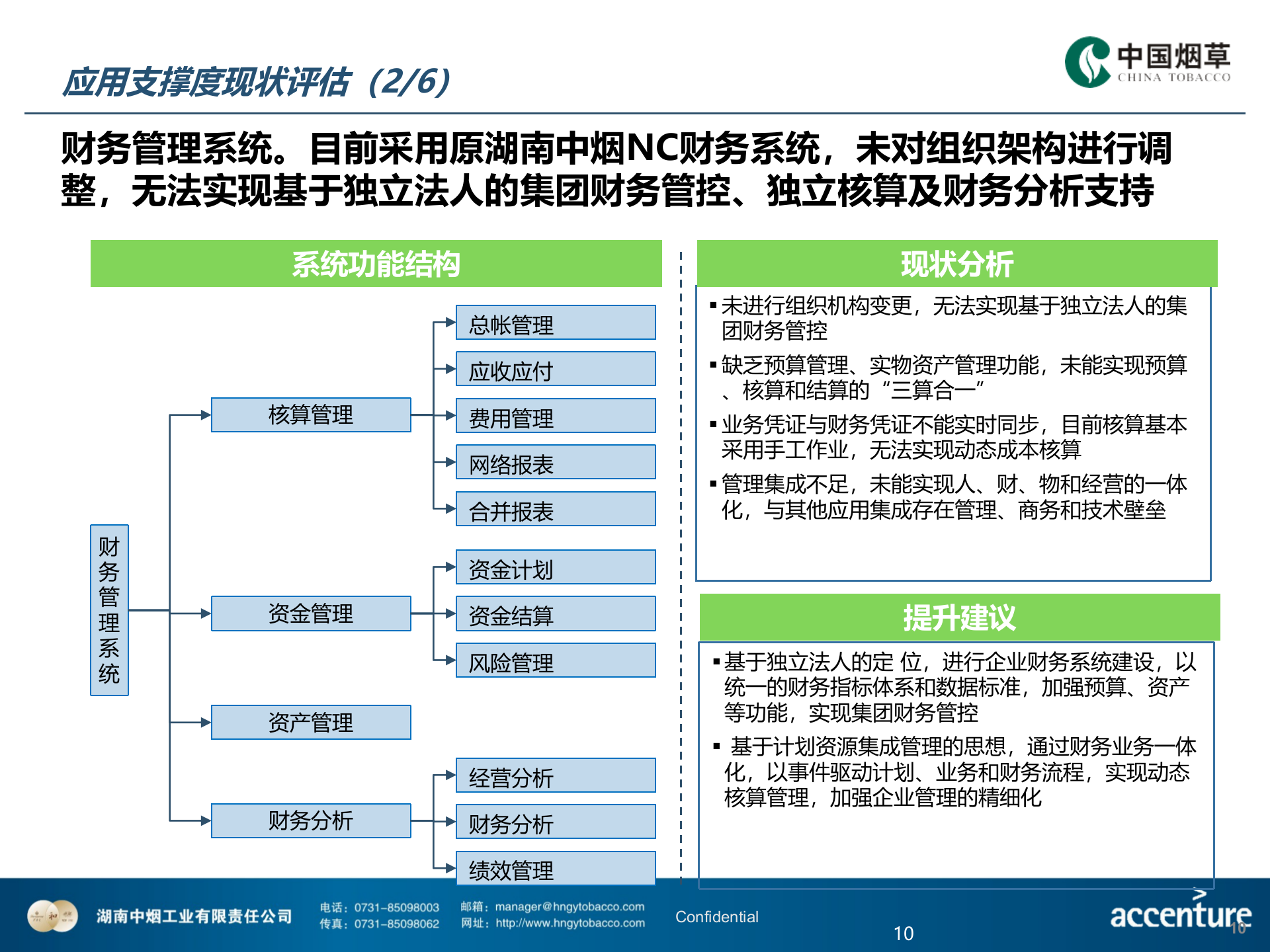 应用支撑度现状评估（2/6）

中国烟草
CHINA TOBACCO

财务管理系统。目前采用原湖南中烟NC财务系统，未对组织架构进行调整，无法实现基于独立法人的集团财务管控、独立核算及财务分析支持

系统功能结构

财务管理系统

核算管理
总帐管理
应收应付
费用管理
网络报表
合并报表

资金管理
资金计划
资金结算
风险管理

资产管理

财务分析
经营分析
财务分析
绩效管理

现状分析

▪ 未进行组织机构变更，无法实现基于独立法人的集团财务管控
▪ 缺乏预算管理、实物资产管理功能，未能实现预算、核算和结算的“三算合一”
▪ 业务凭证与财务凭证不能实时同步，目前核算基本采用手工作业，无法实现动态成本核算
▪ 管理集成不足，未能实现人、财、物和经营的一体化，与其他应用集成存在管理、商务和技术壁垒

提升建议

▪ 基于独立法人的定 位，进行企业财务系统建设，以统一的财务指标体系和数据标准，加强预算、资产等功能，实现集团财务管控
▪ 基于计划资源集成管理的思想，通过财务业务一体化，以事件驱动计划、业务和财务流程，实现动态核算管理，加强企业管理的精细化

湖南中烟工业有限责任公司
电话：0731-85098003
传真：0731-85098062
邮箱：manager@hngytobacco.com
网址：http://www.hngytobacco.com
Confidential
10
accenture
10